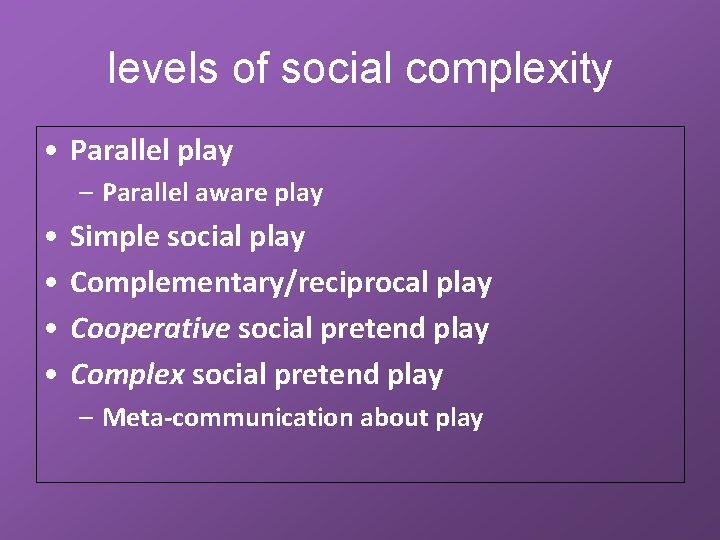 levels of social complexity

• Parallel play
– Parallel aware play
• Simple social play
• Complementary/reciprocal play
• Cooperative social pretend play
• Complex social pretend play
– Meta-communication about play